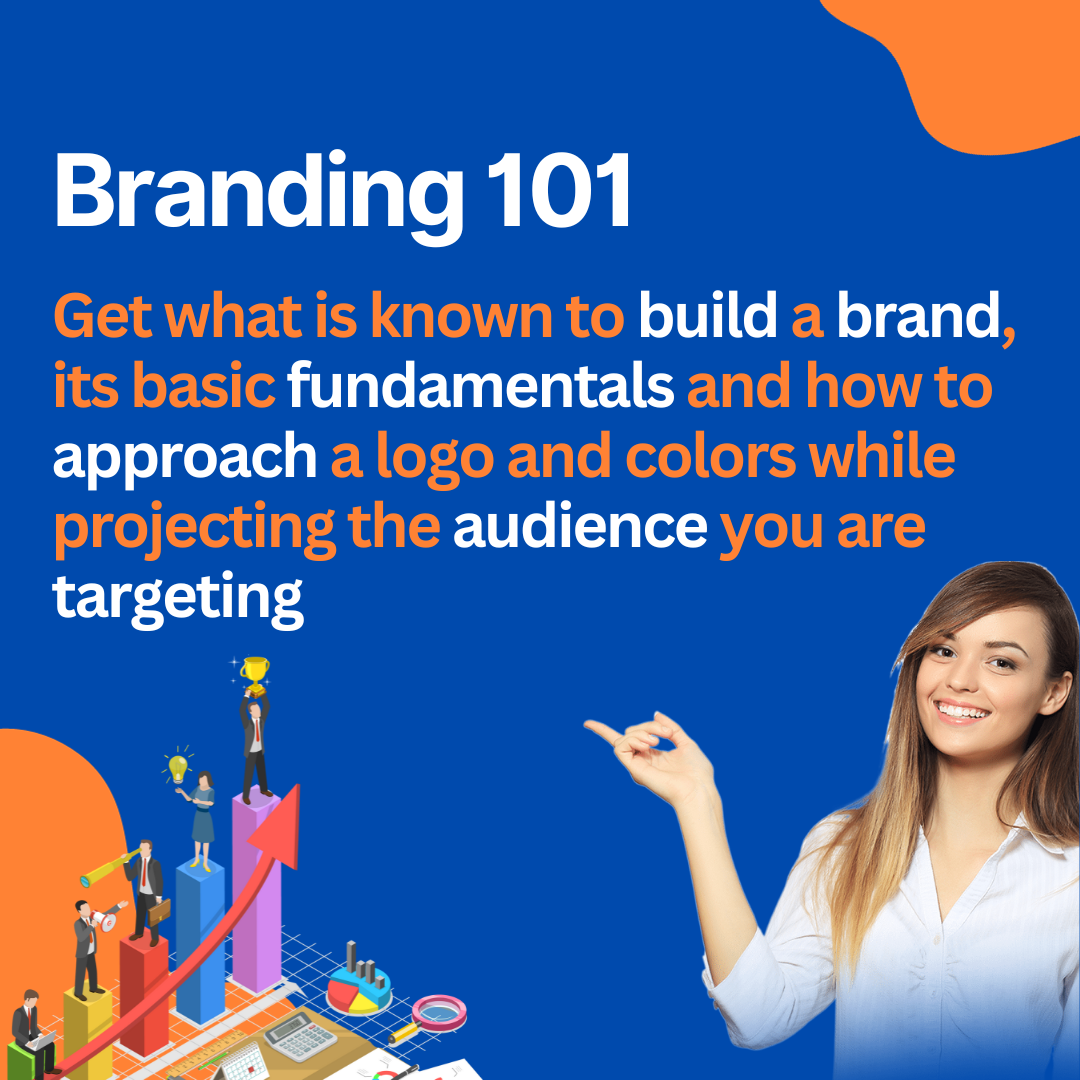 Branding 101

Get what is known to build a brand, its basic fundamentals and how to approach a logo and colors while projecting the audience you are targeting